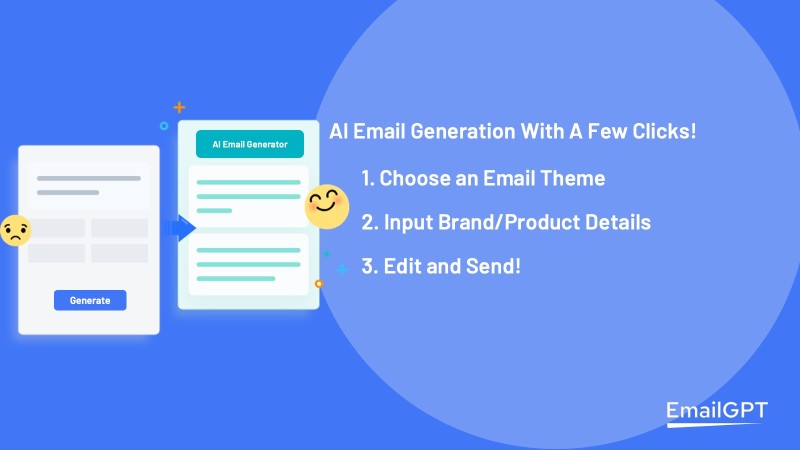 Generate

AI Email Generator

AI Email Generation With A Few Clicks!

1. Choose an Email Theme

2. Input Brand/Product Details

3. Edit and Send!

EmailGPT